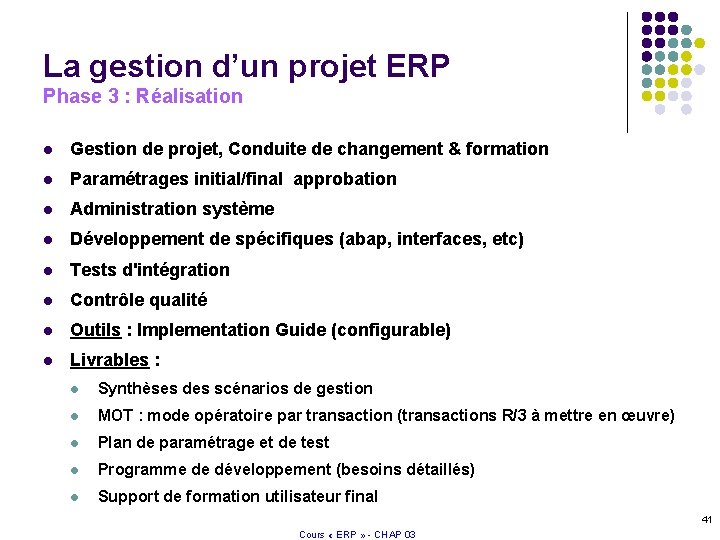 La gestion d'un projet ERP
Phase 3 : Réalisation

- Gestion de projet, Conduite de changement & formation
- Paramétrages initial/final approbation
- Administration système
- Développement de spécifiques (abap, interfaces, etc)
- Tests d'intégration
- Contrôle qualité
- Outils : Implementation Guide (configurable)
- Livrables :
  - Synthèses des scénarios de gestion
  - MOT : mode opératoire par transaction (transactions R/3 à mettre en œuvre)
  - Plan de paramétrage et de test
  - Programme de développement (besoins détaillés)
  - Support de formation utilisateur final

41

Cours « ERP » - CHAP 03